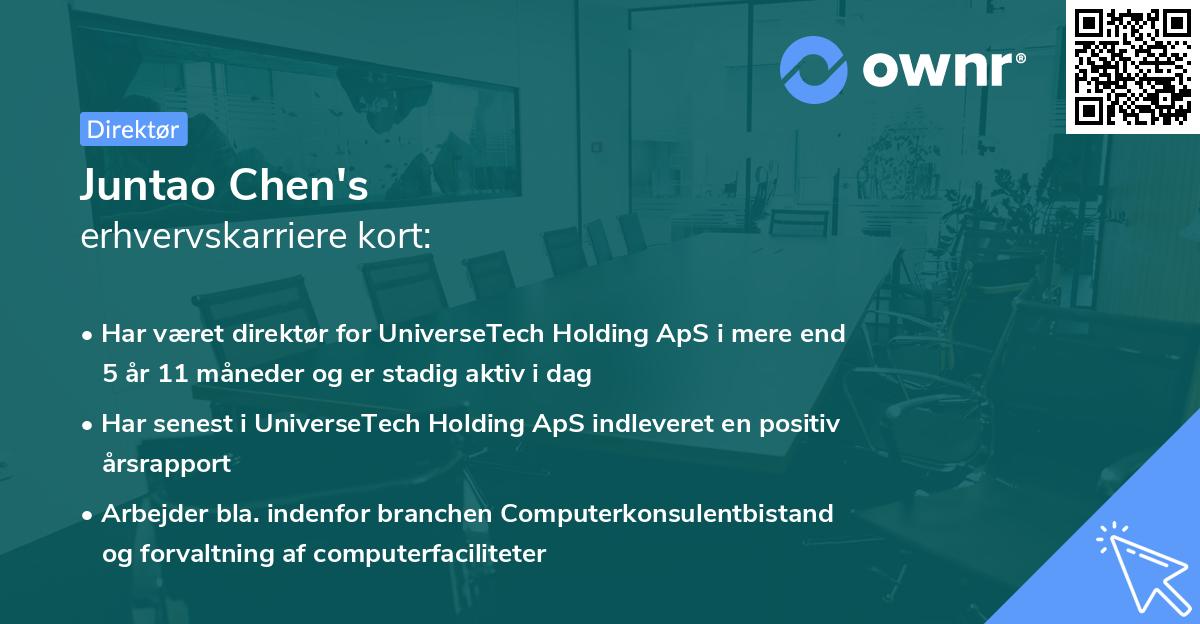 ownr®

Direktør

Juntao Chen's
erhvervskarriere kort:

• Har været direktør for UniverseTech Holding ApS i mere end 5 år 11 måneder og er stadig aktiv i dag

• Har senest i UniverseTech Holding ApS indleveret en positiv årsrapport

• Arbejder bla. indenfor branchen Computerkonsulentbistand og forvaltning af computerfaciliteter